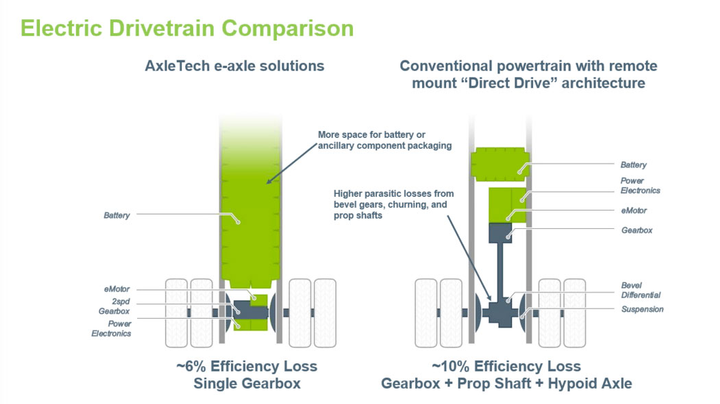 Electric Drivetrain Comparison

AxleTech e-axle solutions

More space for battery or ancillary component packaging

Battery

eMotor

2spd Gearbox

Power Electronics

~6% Efficiency Loss
Single Gearbox

Conventional powertrain with remote mount "Direct Drive" architecture

Higher parasitic losses from bevel gears, churning, and prop shafts

Battery

Power Electronics

eMotor

Gearbox

Bevel Differential

Suspension

~10% Efficiency Loss
Gearbox + Prop Shaft + Hypoid Axle